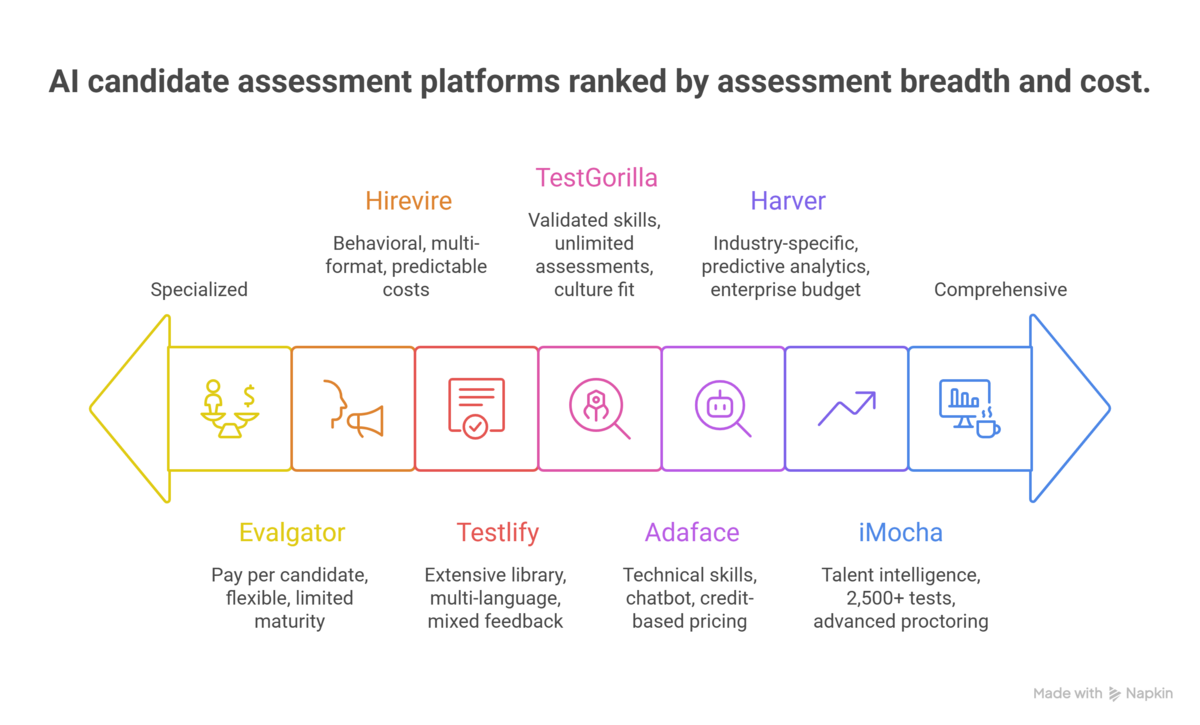 AI candidate assessment platforms ranked by assessment breadth and cost.

Specialized

Hirevire
Behavioral, multi-format, predictable costs

TestGorilla
Validated skills, unlimited assessments, culture fit

Harver
Industry-specific, predictive analytics, enterprise budget

Comprehensive

Evalgator
Pay per candidate, flexible, limited maturity

Testlify
Extensive library, multi-language, mixed feedback

Adaface
Technical skills, chatbot, credit-based pricing

iMocha
Talent intelligence, 2,500+ tests, advanced proctoring

Made with Napkin